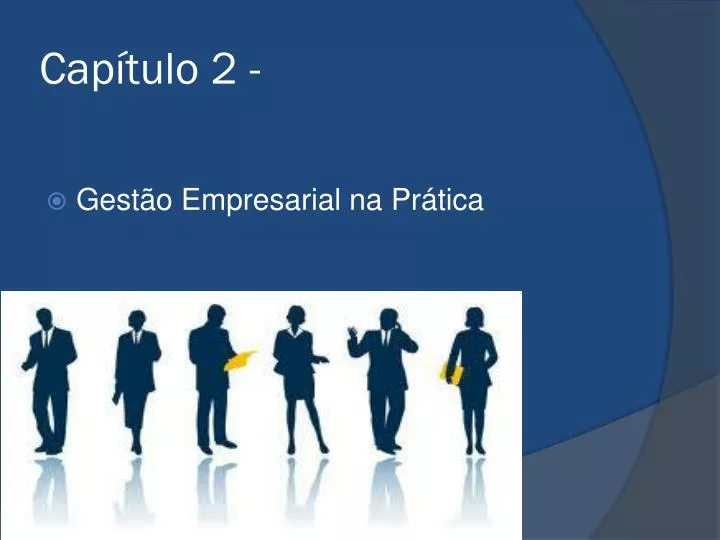 Capítulo 2 -

Gestão Empresarial na Prática